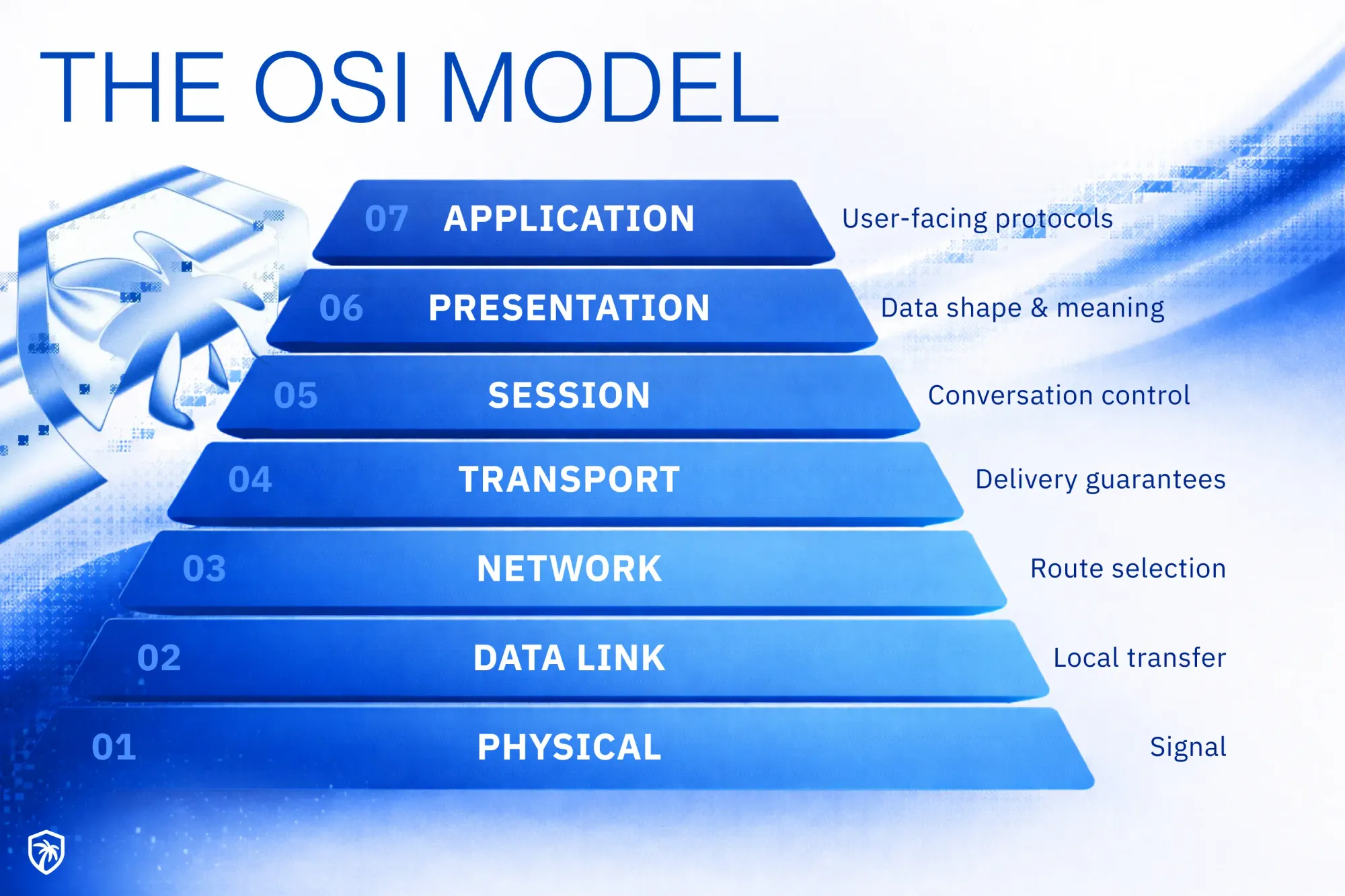 THE OSI MODEL

07 APPLICATION
User-facing protocols

06 PRESENTATION
Data shape & meaning

05 SESSION
Conversation control

04 TRANSPORT
Delivery guarantees

03 NETWORK
Route selection

02 DATA LINK
Local transfer

01 PHYSICAL
Signal